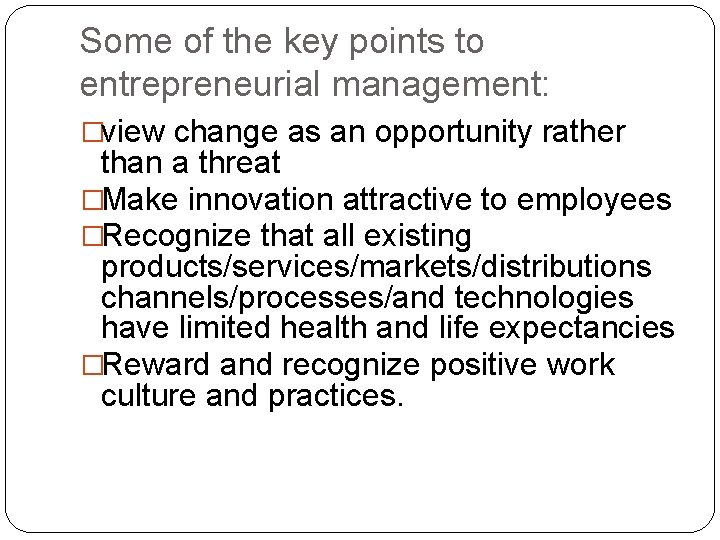 Some of the key points to entrepreneurial management:

□view change as an opportunity rather than a threat

□Make innovation attractive to employees

□Recognize that all existing products/services/markets/distributions channels/processes/and technologies have limited health and life expectancies

□Reward and recognize positive work culture and practices.